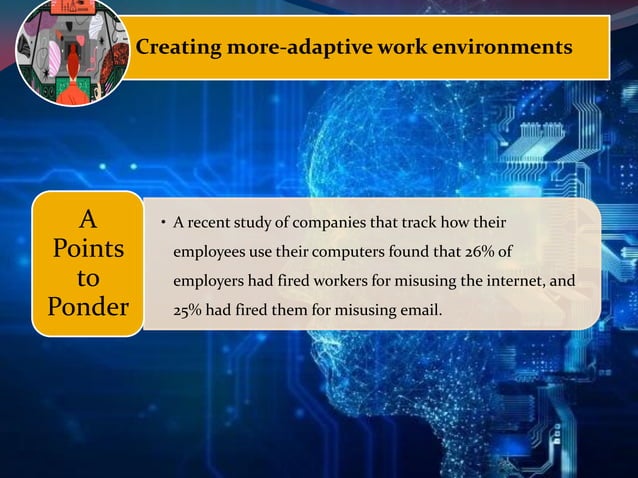 Creating more-adaptive work environments

A Points to Ponder

• A recent study of companies that track how their employees use their computers found that 26% of employers had fired workers for misusing the internet, and 25% had fired them for misusing email.